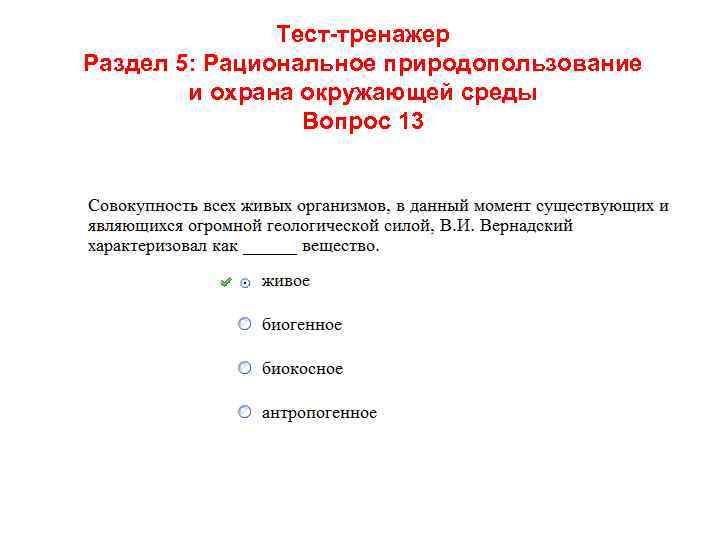 Тест-тренажер
Раздел 5: Рациональное природопользование и охрана окружающей среды
Вопрос 13

Совокупность всех живых организмов, в данный момент существующих и являющихся огромной геологической силой, В.И. Вернадский характеризовал как ______ вещество.

живое

биогенное

биокосное

антропогенное